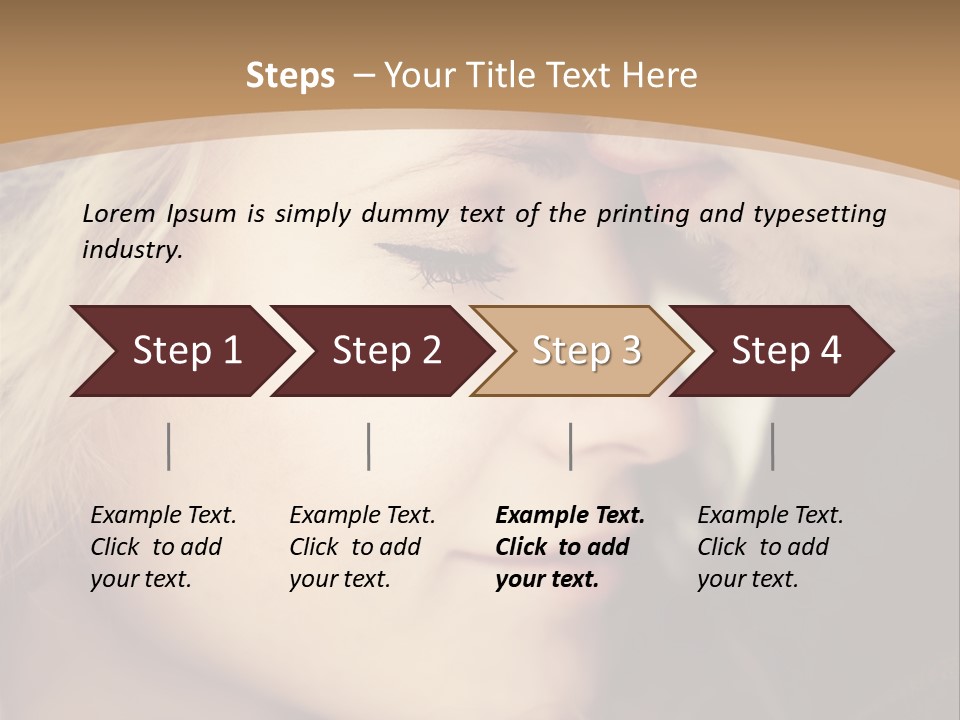 Steps – Your Title Text Here

Lorem Ipsum is simply dummy text of the printing and typesetting industry.

Step 1

Step 2

Step 3

Step 4

Example Text. Click to add your text.

Example Text. Click to add your text.

Example Text. Click to add your text.

Example Text. Click to add your text.